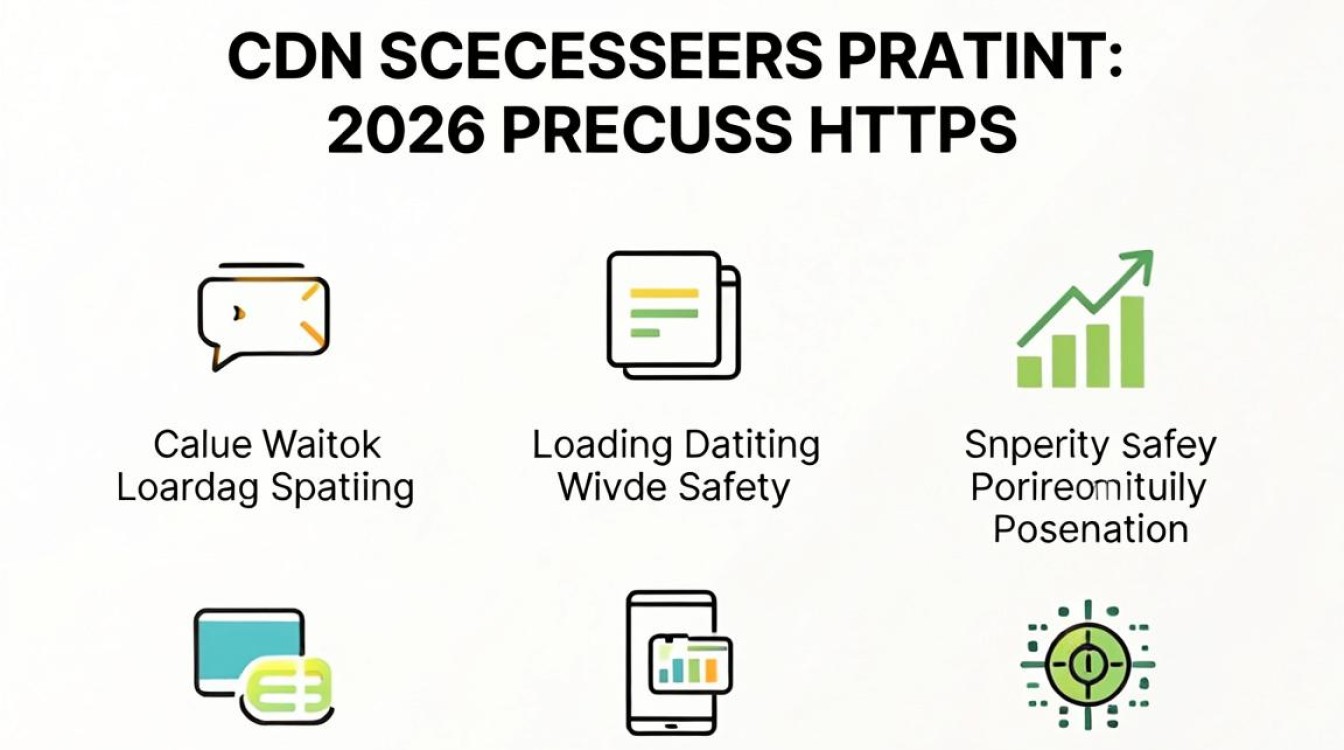 CDN SCECESSEERS PRATINT:
2026 PRECUSS HTTPS

Calue Waitok
Loardag Spatiing

Loading Datiting
Wivde Safety

Snperity Safey
Porireomituily
Posenation